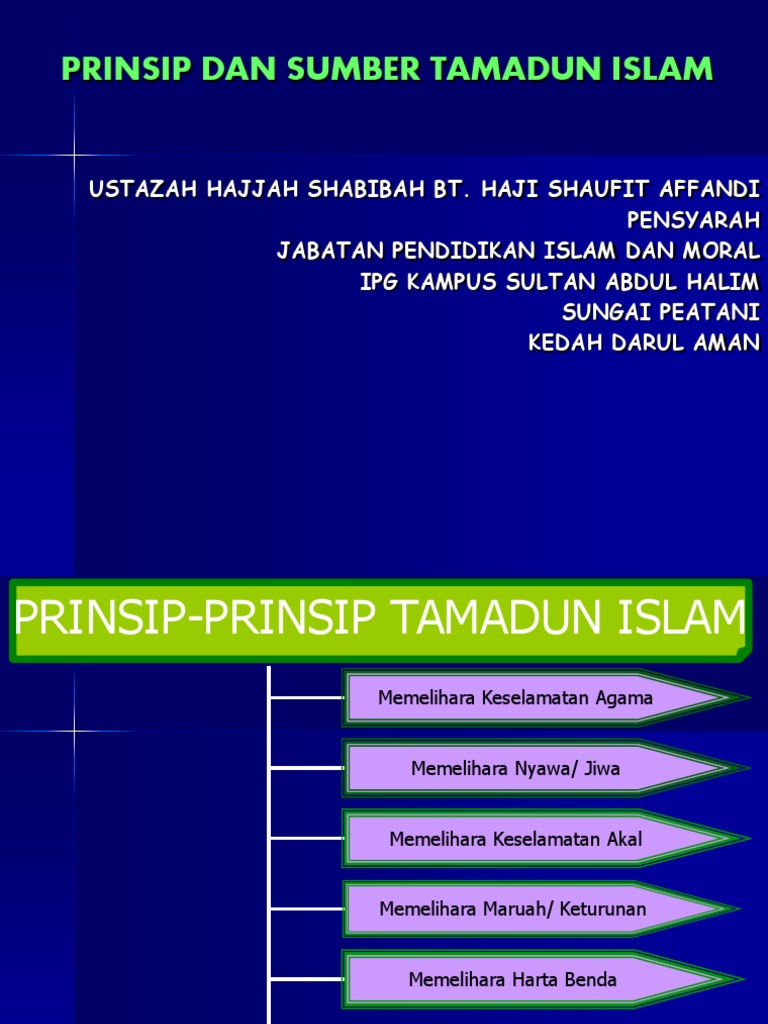 PRINSIP DAN SUMBER TAMADUN ISLAM

USTAZAH HAJJAH SHABIBAH BT. HAJI SHAUFIT AFFANDI
PENSYARAH
JABATAN PENDIDIKAN ISLAM DAN MORAL
IPG KAMPUS SULTAN ABDUL HALIM
SUNGAI PEATANI
KEDAH DARUL AMAN

PRINSIP-PRINSIP TAMADUN ISLAM

Memelihara Keselamatan Agama

Memelihara Nyawa/ Jiwa

Memelihara Keselamatan Akal

Memelihara Maruah/ Keturunan

Memelihara Harta Benda